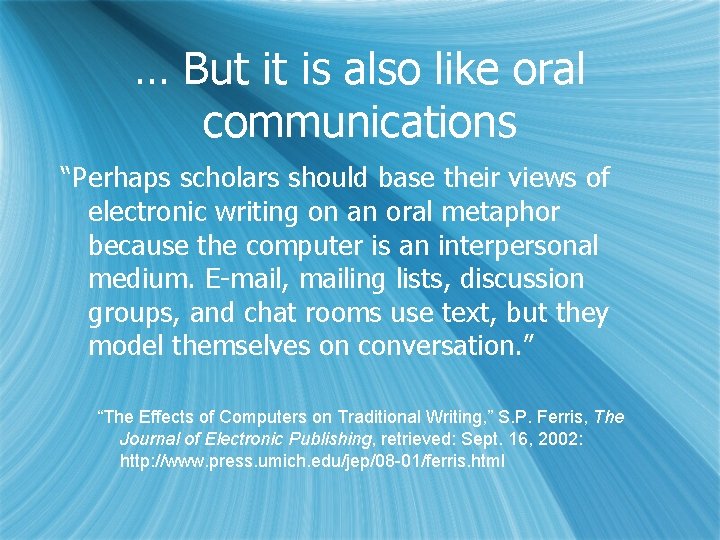 … But it is also like oral communications

“Perhaps scholars should base their views of electronic writing on an oral metaphor because the computer is an interpersonal medium. E-mail, mailing lists, discussion groups, and chat rooms use text, but they model themselves on conversation.”

“The Effects of Computers on Traditional Writing,” S.P. Ferris, The Journal of Electronic Publishing, retrieved: Sept. 16, 2002: http://www.press.umich.edu/jep/08-01/ferris.html